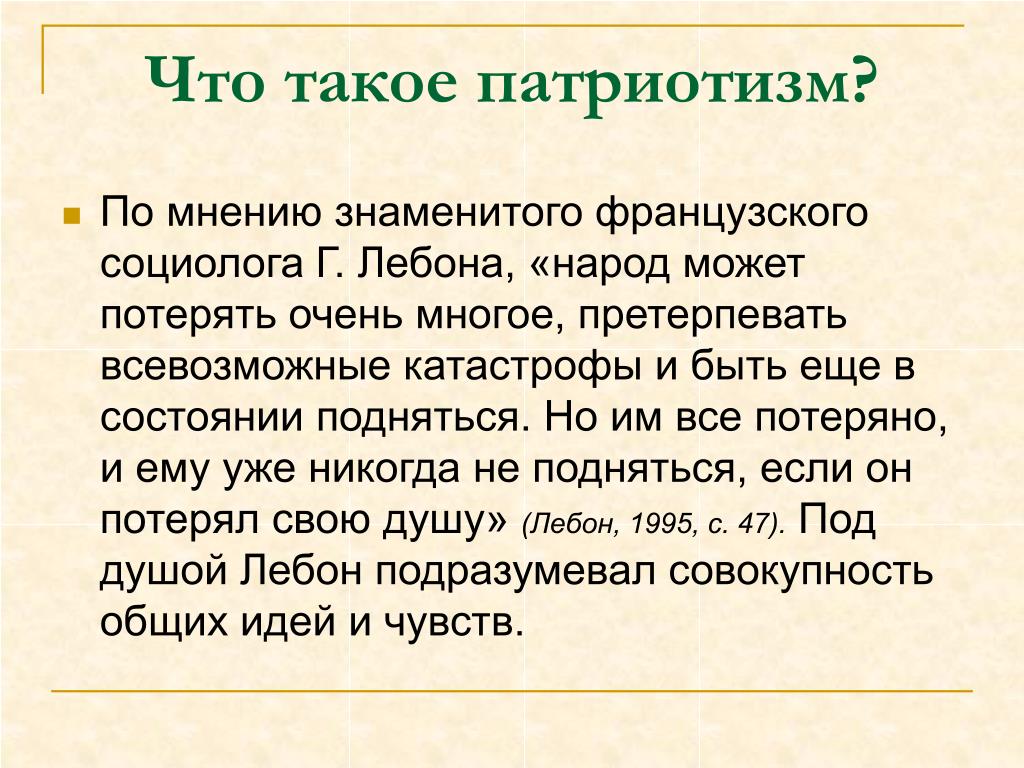 Что такое патриотизм?

По мнению знаменитого французского социолога Г. Лебона, «народ может потерять очень многое, претерпевать всевозможные катастрофы и быть еще в состоянии подняться. Но им все потеряно, и ему уже никогда не подняться, если он потерял свою душу» (Лебон, 1995, с. 47). Под душой Лебон подразумевал совокупность общих идей и чувств.